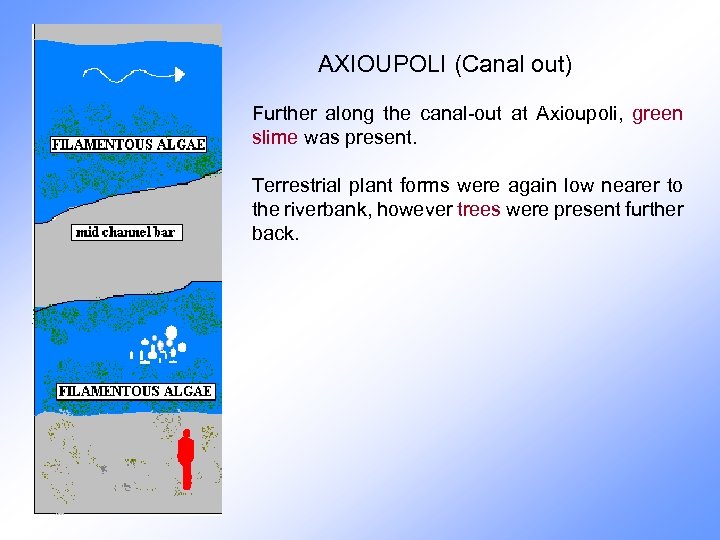 FILAMENTOUS ALGAE

mid channel bar

FILAMENTOUS ALGAE

AXIOUPOLI (Canal out)

Further along the canal-out at Axioupoli, green slime was present.

Terrestrial plant forms were again low nearer to the riverbank, however trees were present further back.